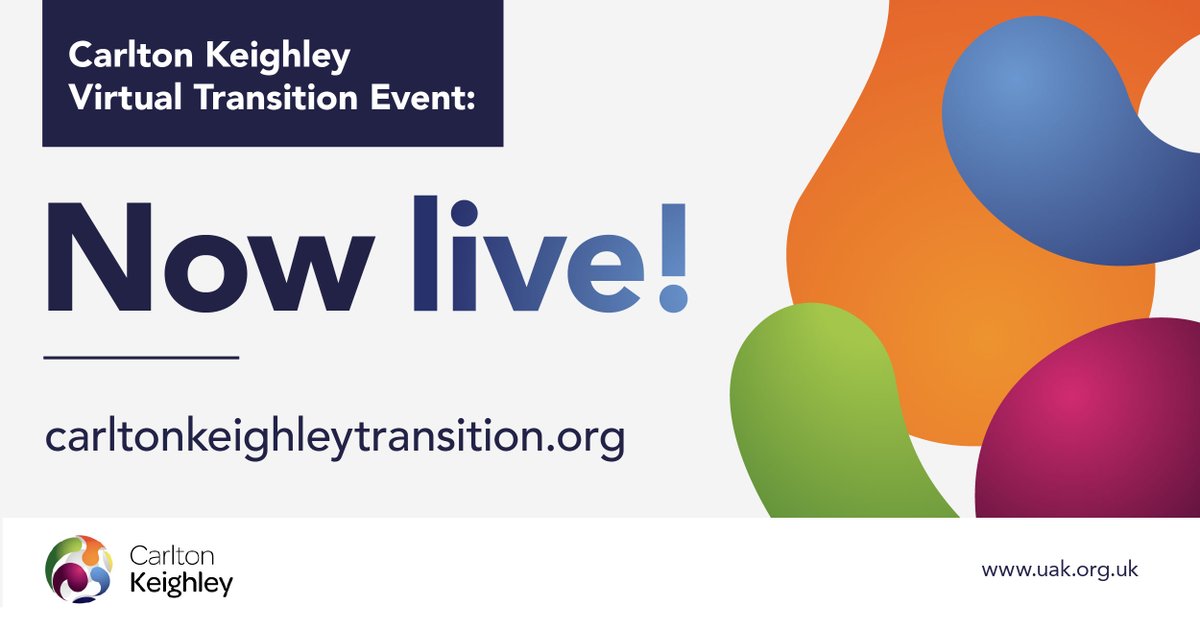 Carlton Keighley
Virtual Transition Event:

Now live!

carltonkeighleytransition.org

Carlton
Keighley

www.uak.org.uk